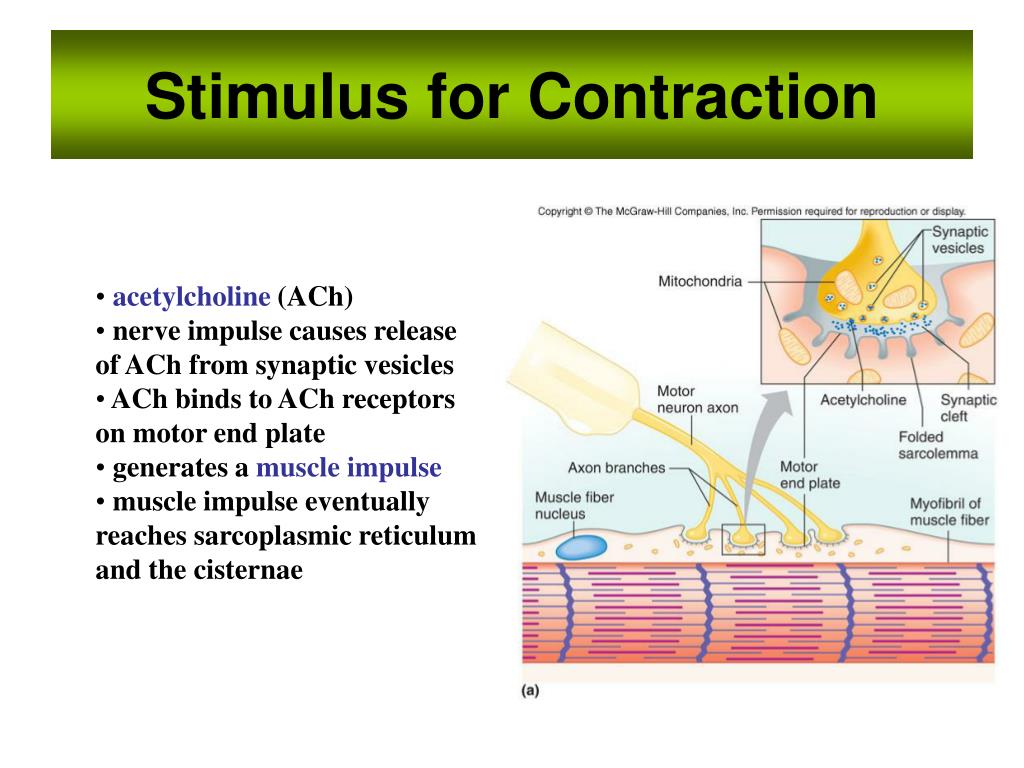 Stimulus for Contraction

• acetylcholine (ACh)
• nerve impulse causes release of ACh from synaptic vesicles
• ACh binds to ACh receptors on motor end plate
• generates a muscle impulse
• muscle impulse eventually reaches sarcoplasmic reticulum and the cisternae

Copyright © The McGraw-Hill Companies, Inc. Permission required for reproduction or display.

Synaptic vesicles
Mitochondria
Motor neuron axon
Acetylcholine
Synaptic cleft
Folded sarcolemma
Axon branches
Motor end plate
Muscle fiber nucleus
Myofibril of muscle fiber
(a)